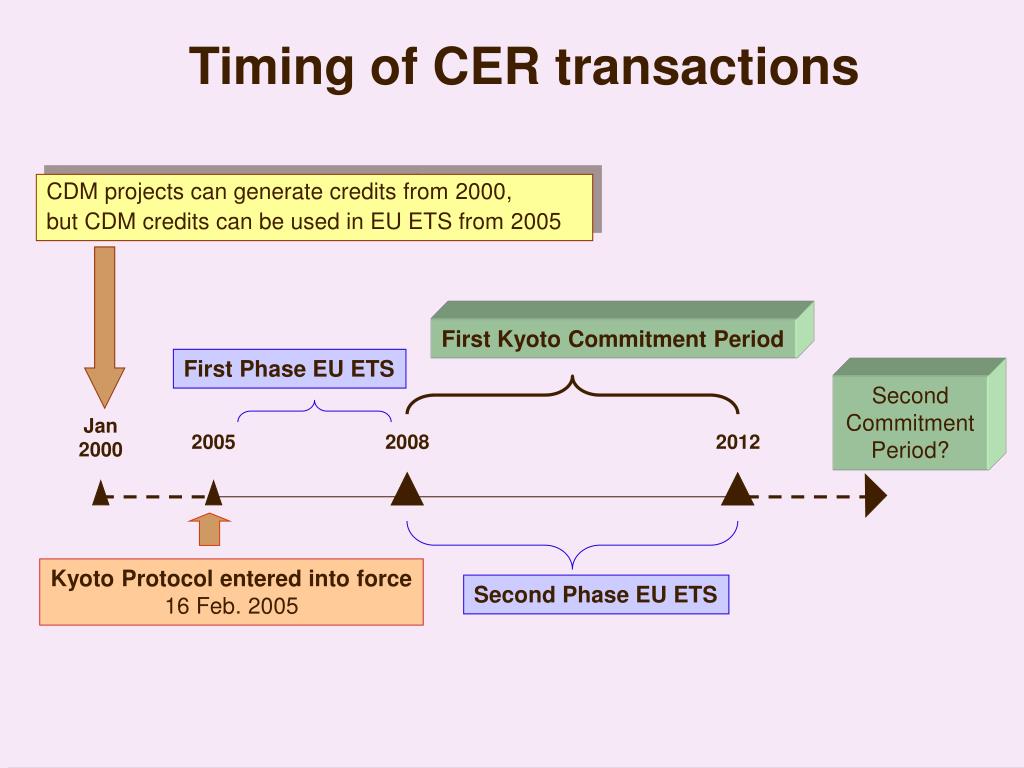 Timing of CER transactions

CDM projects can generate credits from 2000, but CDM credits can be used in EU ETS from 2005

First Kyoto Commitment Period

First Phase EU ETS

Second Commitment Period?

Jan 2000

2005

2008

2012

Kyoto Protocol entered into force
16 Feb. 2005

Second Phase EU ETS